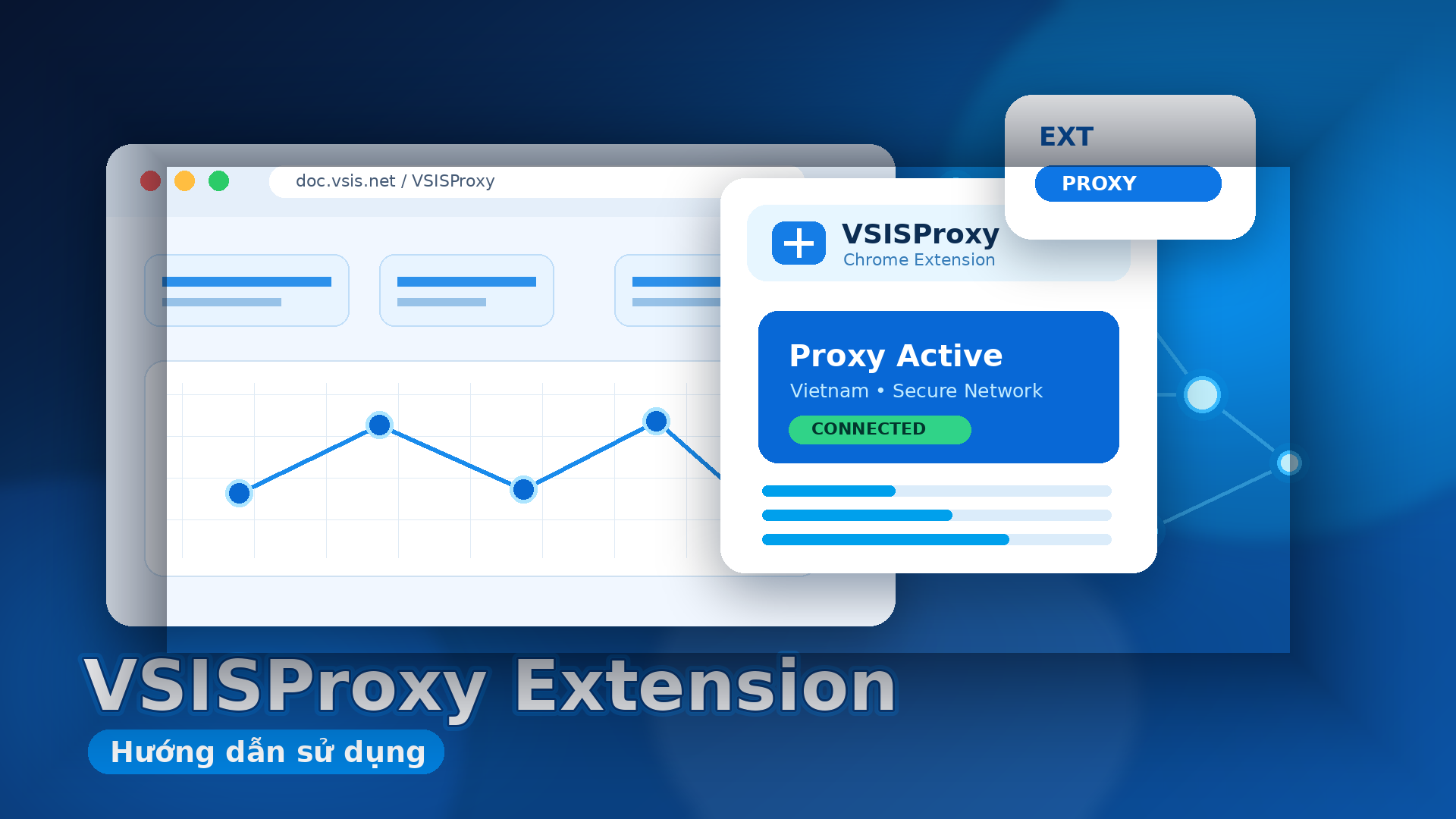 doc.vsis.net / VSISProxy

EXT

PROXY

VSISProxy
Chrome Extension

Proxy Active
Vietnam • Secure Network
CONNECTED

VSISProxy Extension
Hướng dẫn sử dụng